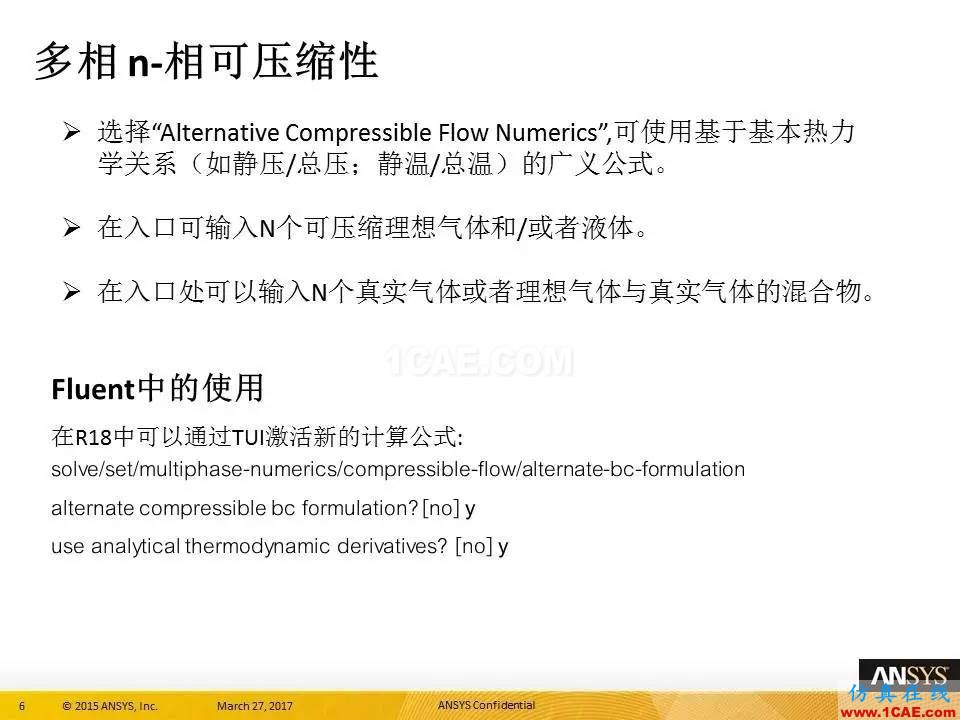 多相 n-相可压缩性

➢ 选择“Alternative Compressible Flow Numerics”,可使用基于基本热力学关系（如静压/总压；静温/总温）的广义公式。

➢ 在入口可输入N个可压缩理想气体和/或者液体。

➢ 在入口处可以输入N个真实气体或者理想气体与真实气体的混合物。

1CAE.COM

Fluent中的使用

在R18中可以通过TUI激活新的计算公式:
solve/set/multiphase-numerics/compressible-flow/alternate-bc-formulation

alternate compressible bc formulation? [no] y

use analytical thermodynamic derivatives? [no] y

6 © 2015 ANSYS, Inc. March 27, 2017 ANSYS Confidential

ANSYS

仿真在线
www.1CAE.com